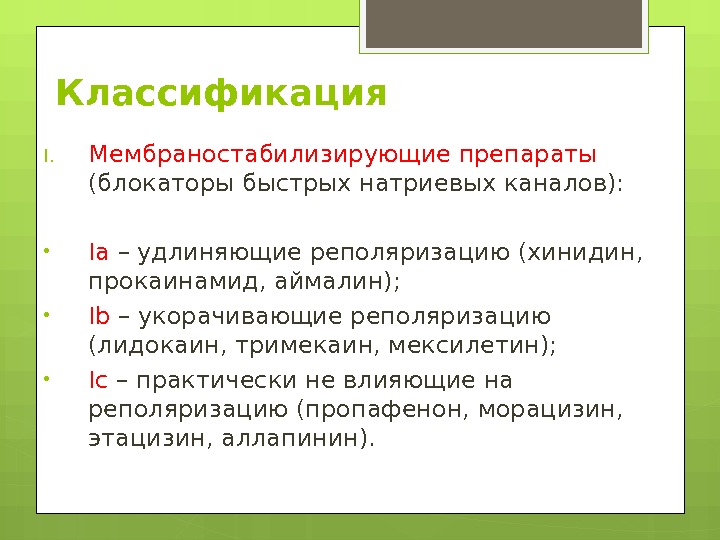 Классификация

I. Мембраностабилизирующие препараты (блокаторы быстрых натриевых каналов):

• Ia – удлиняющие реполяризацию (хинидин, прокаинамид, аймалин);
• Ib – укорачивающие реполяризацию (лидокаин, тримекаин, мексилетин);
• Ic – практически не влияющие на реполяризацию (пропафенон, морацизин, этацизин, аллапинин).